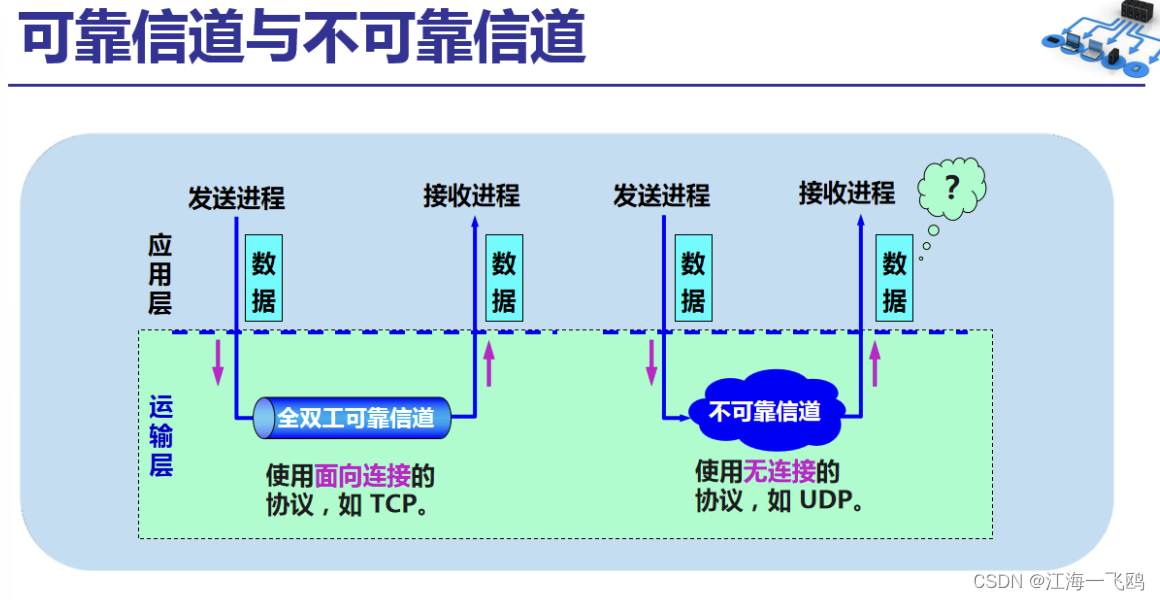 可靠信道与不可靠信道

发送进程

接收进程

发送进程

接收进程

?

应用层

数据

数据

数据

数据

运输层

全双工可靠信道

不可靠信道

使用面向连接的协议，如 TCP。

使用无连接的协议，如 UDP。

CSDN @江海一飞鸥